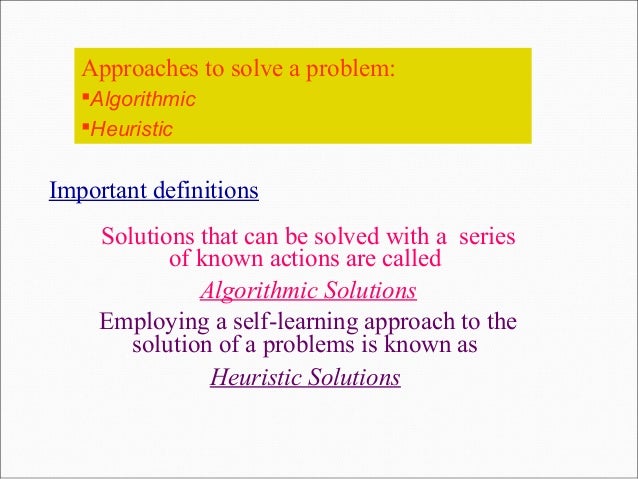 Approaches to solve a problem:
▪Algorithmic
▪Heuristic

Important definitions

Solutions that can be solved with a series of known actions are called

Algorithmic Solutions

Employing a self-learning approach to the solution of a problems is known as

Heuristic Solutions